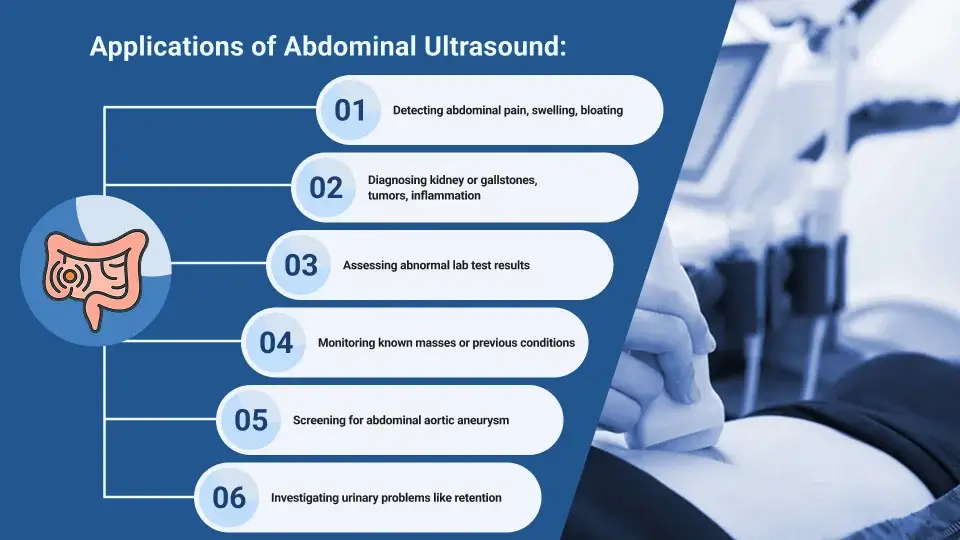 Applications of Abdominal Ultrasound:

01 Detecting abdominal pain, swelling, bloating

02 Diagnosing kidney or gallstones, tumors, inflammation

03 Assessing abnormal lab test results

04 Monitoring known masses or previous conditions

05 Screening for abdominal aortic aneurysm

06 Investigating urinary problems like retention